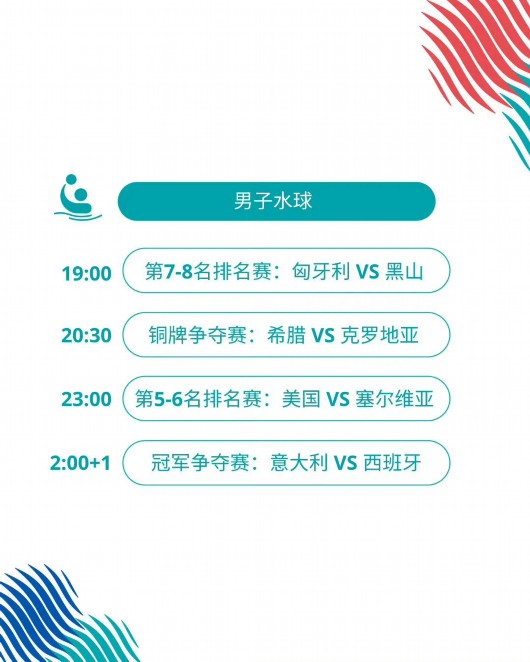 男子水球

19:00 第7-8名排名赛：匈牙利 VS 黑山

20:30 铜牌争夺赛：希腊 VS 克罗地亚

23:00 第5-6名排名赛：美国 VS 塞尔维亚

2:00+1 冠军争夺赛：意大利 VS 西班牙